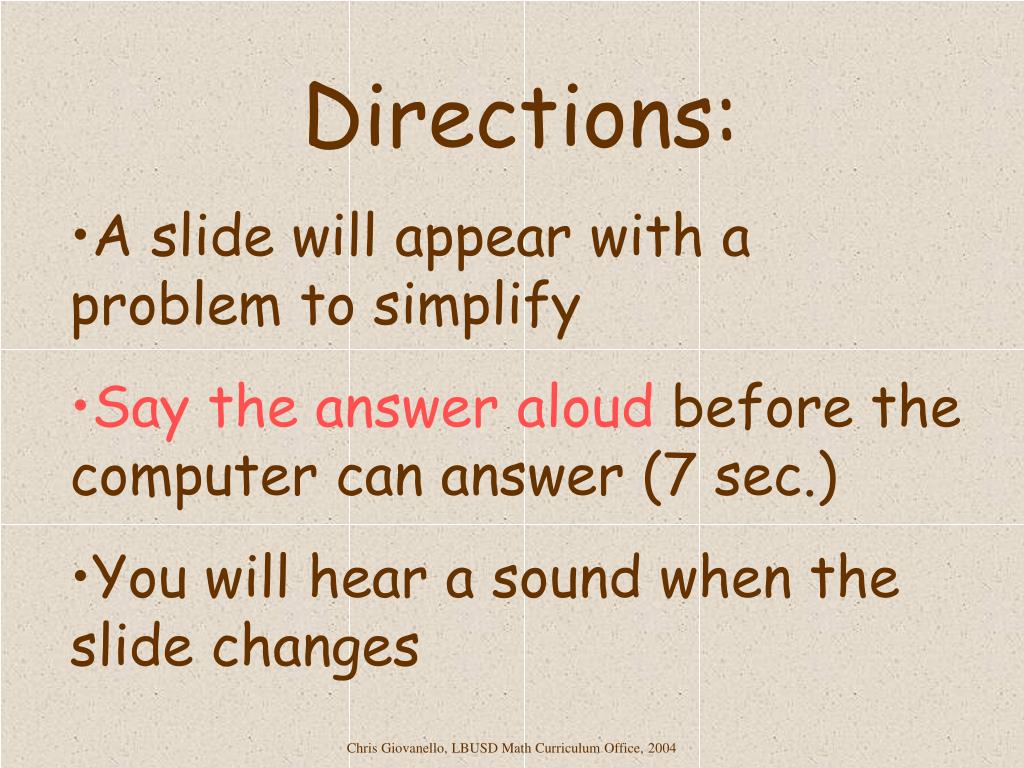 Directions:

•A slide will appear with a problem to simplify

•Say the answer aloud before the computer can answer (7 sec.)

•You will hear a sound when the slide changes

Chris Giovanello, LBUSD Math Curriculum Office, 2004